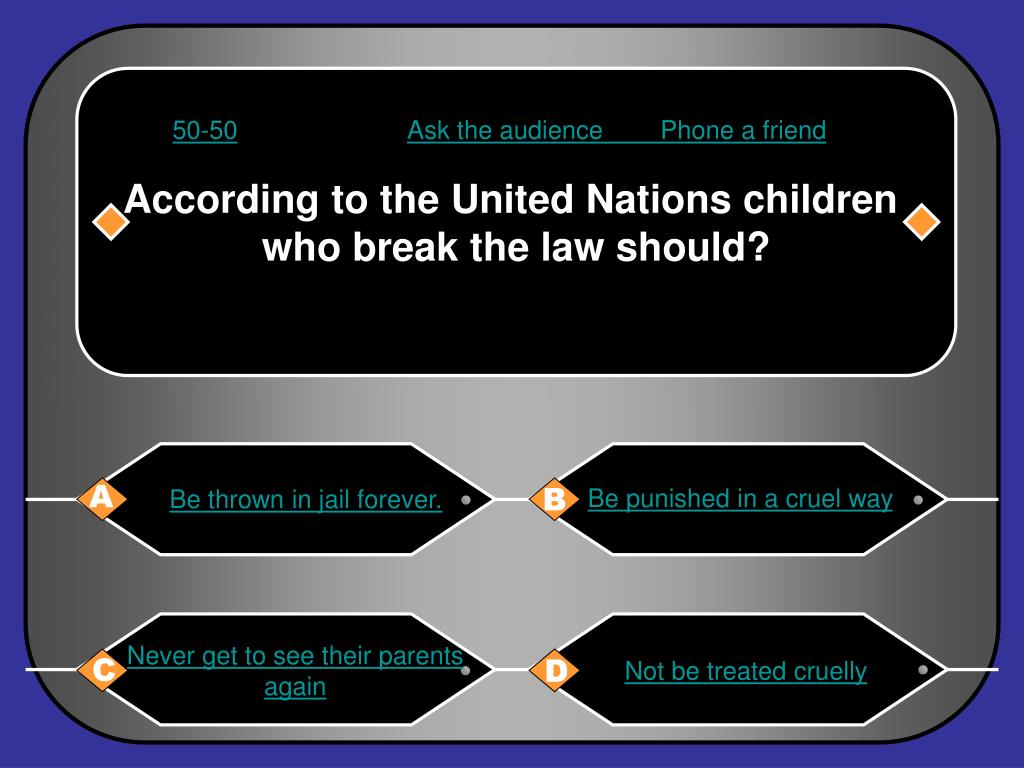 50-50 Ask the audience Phone a friend

According to the United Nations children who break the law should?

A Be thrown in jail forever.

B Be punished in a cruel way

C Never get to see their parents again

D Not be treated cruelly